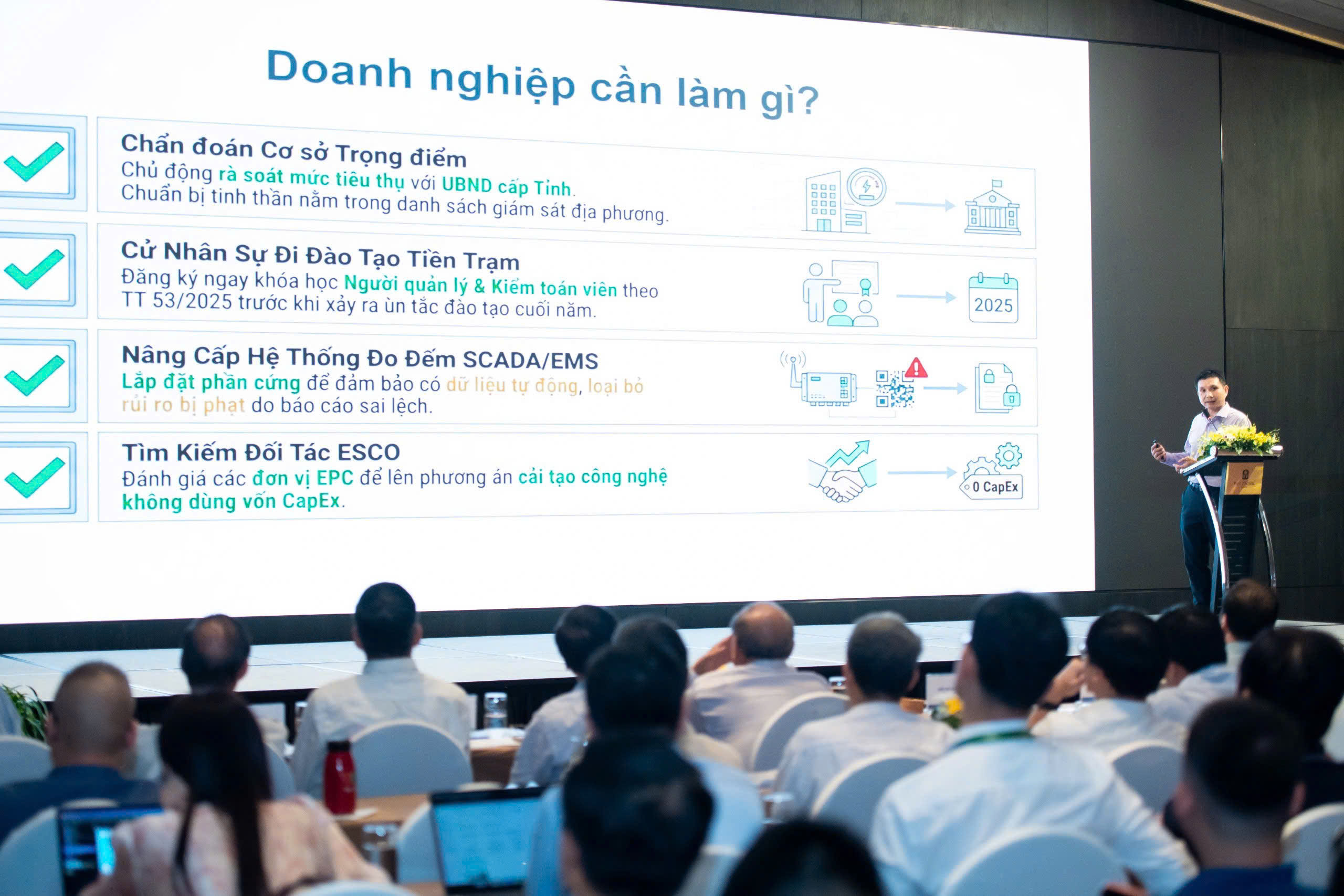 Doanh nghiệp cần làm gì?

Chẩn đoán Cơ sở Trọng điểm
Chủ động rà soát mức tiêu thụ với UBND cấp Tỉnh.
Chuẩn bị tinh thần nằm trong danh sách giám sát địa phương.

Cử Nhân Sự Đi Đào Tạo Tiền Trạm
Đăng ký ngay khóa học Người quản lý & Kiểm toán viên theo TT 53/2025 trước khi xảy ra ùn tắc đào tạo cuối năm.

2025

Nâng Cấp Hệ Thống Đo Đếm SCADA/EMS
Lắp đặt phần cứng để đảm bảo có dữ liệu tự động, loại bỏ rủi ro bị phạt do báo cáo sai lệch.

Tìm Kiếm Đối Tác ESCO
Đánh giá các đơn vị EPC để lên phương án cải tạo công nghệ không dùng vốn CapEx.

0 CapEx